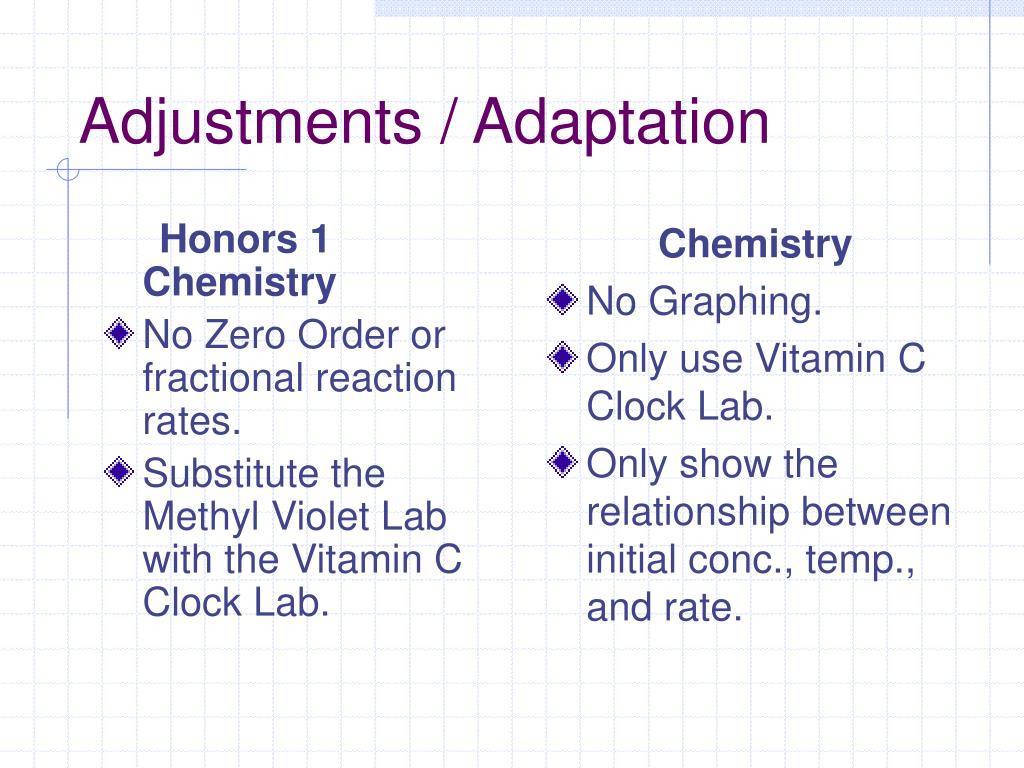 Adjustments / Adaptation

Honors 1 Chemistry

No Zero Order or fractional reaction rates.

Substitute the Methyl Violet Lab with the Vitamin C Clock Lab.

Chemistry

No Graphing.

Only use Vitamin C Clock Lab.

Only show the relationship between initial conc., temp., and rate.